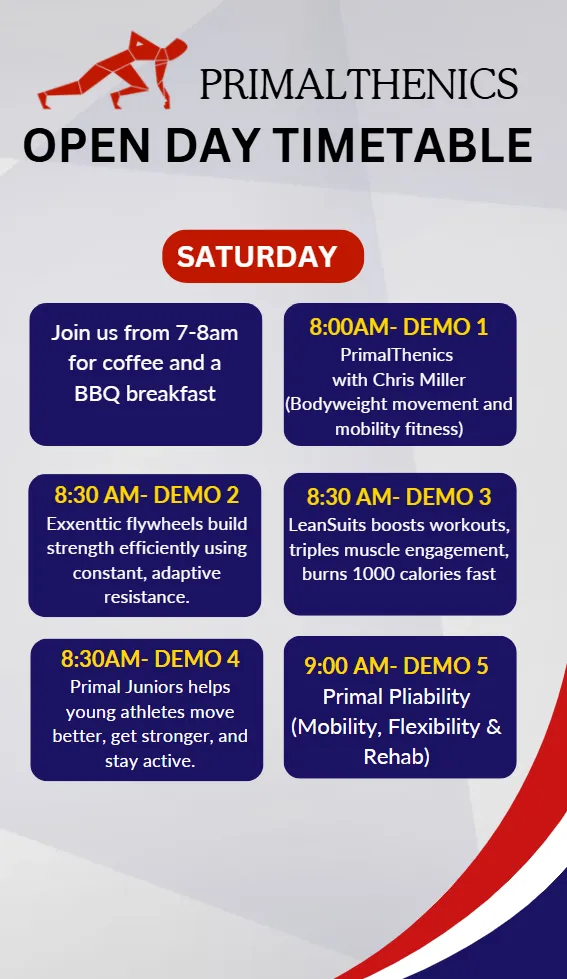 PRIMALTHENICS

OPEN DAY TIMETABLE

SATURDAY

Join us from 7-8am for coffee and a BBQ breakfast

8:00AM- DEMO 1
PrimalThenics with Chris Miller (Bodyweight movement and mobility fitness)

8:30 AM- DEMO 2
Exxenttic flywheels build strength efficiently using constant, adaptive resistance.

8:30 AM- DEMO 3
LeanSuits boosts workouts, triples muscle engagement, burns 1000 calories fast

8:30AM- DEMO 4
Primal Juniors helps young athletes move better, get stronger, and stay active.

9:00 AM- DEMO 5
Primal Pliability (Mobility, Flexibility & Rehab)